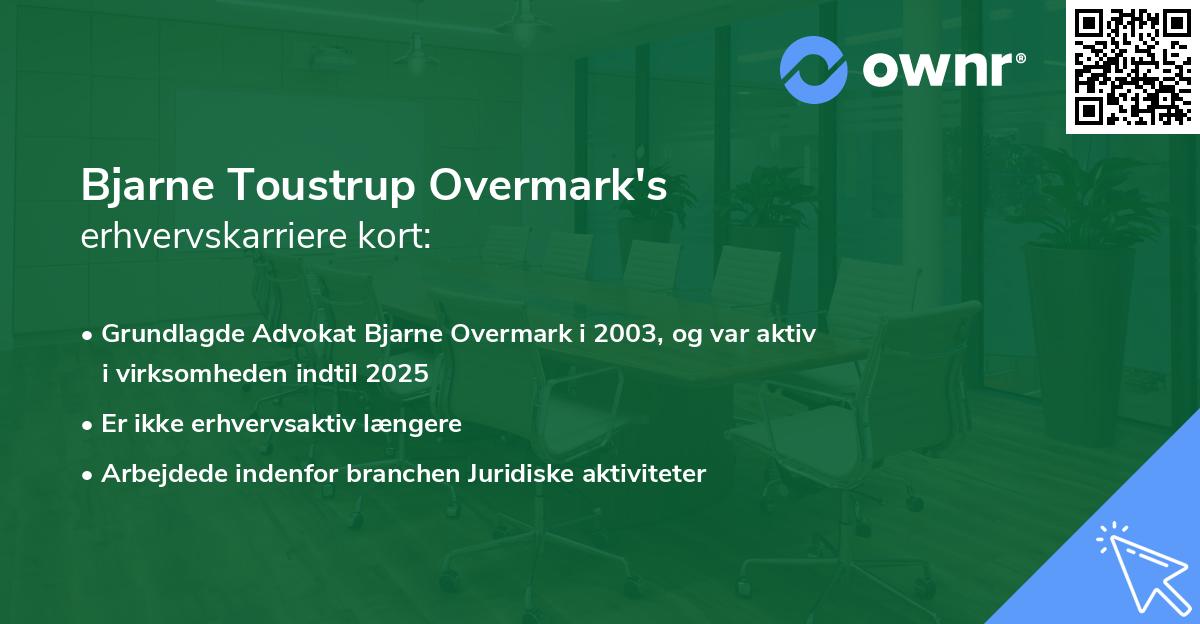 ownr®

Bjarne Toustrup Overmark's
erhvervskarriere kort:

• Grundlagde Advokat Bjarne Overmark i 2003, og var aktiv i virksomheden indtil 2025
• Er ikke erhvervsaktiv længere
• Arbejdede indenfor branchen Juridiske aktiviteter